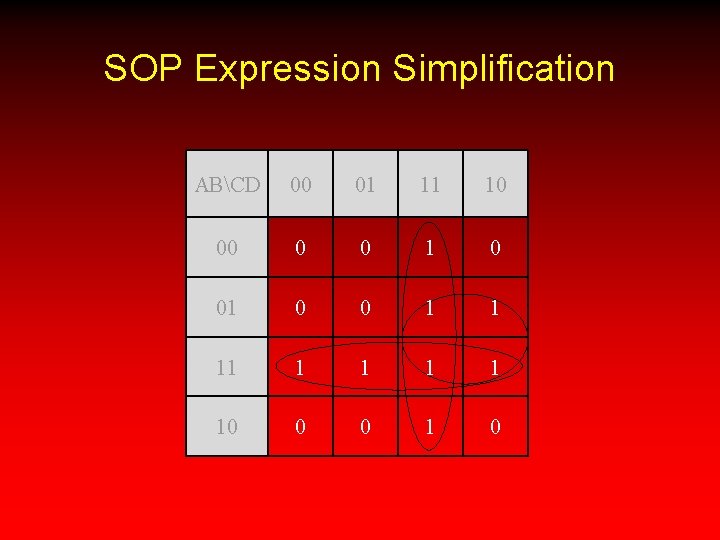 SOP Expression Simplification

| AB\CD | 00 | 01 | 11 | 10 |
|---|---|---|---|---|
| 00 | 0 | 0 | 1 | 0 |
| 01 | 0 | 0 | 1 | 1 |
| 11 | 1 | 1 | 1 | 1 |
| 10 | 0 | 0 | 1 | 0 |